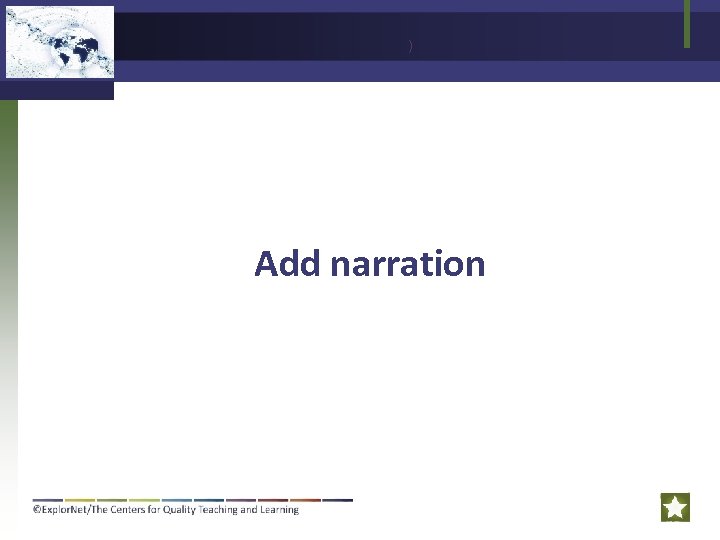 Add narration

©ExplorNet/The Centers for Quality Teaching and Learning